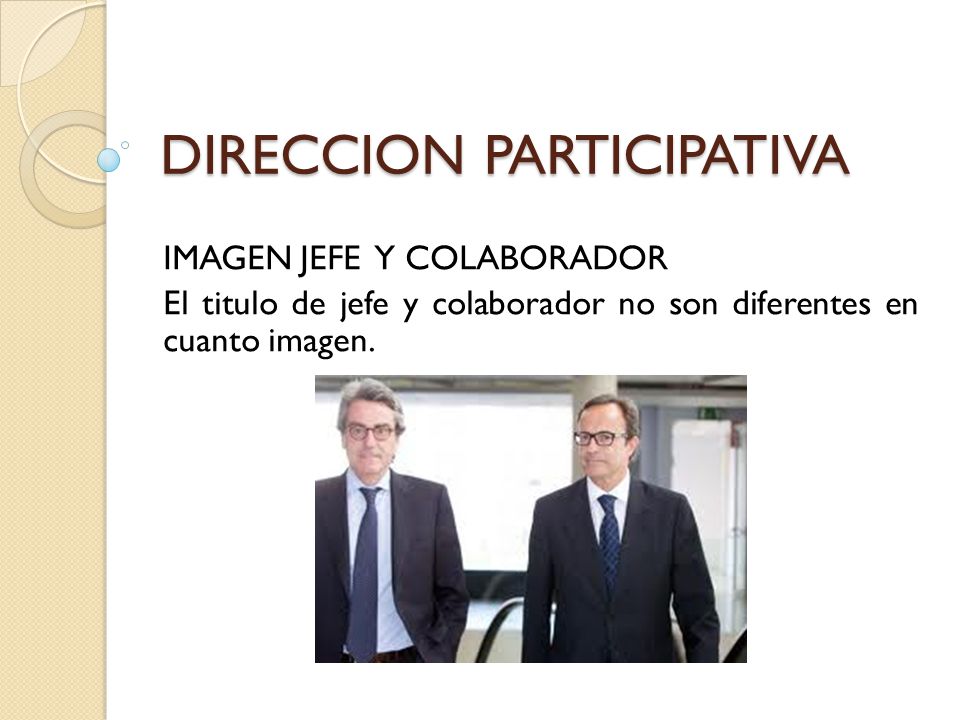 DIRECCION PARTICIPATIVA

IMAGEN JEFE Y COLABORADOR

El titulo de jefe y colaborador no son diferentes en cuanto imagen.